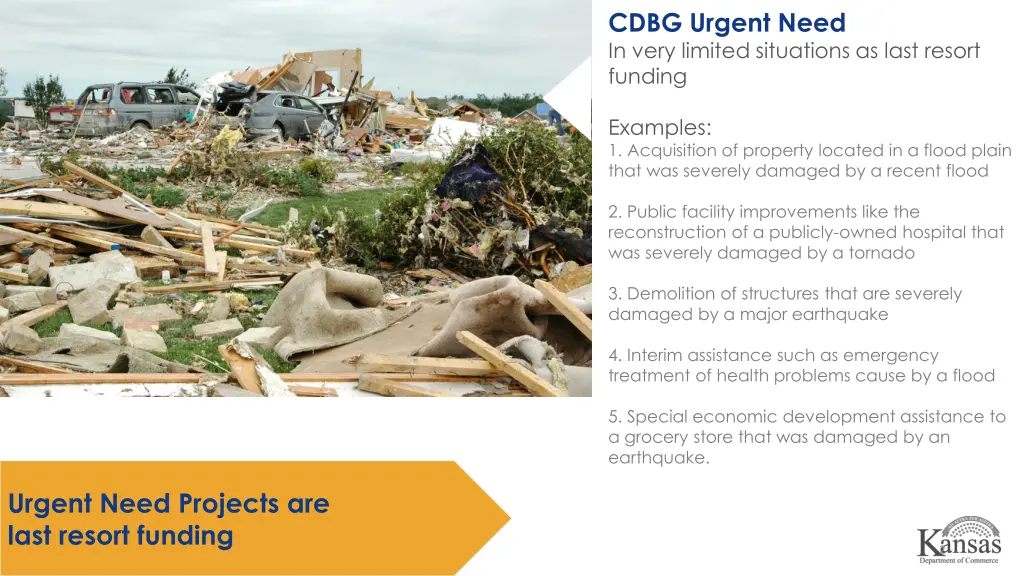 CDBG Urgent Need
In very limited situations as last resort funding

Examples:
1. Acquisition of property located in a flood plain that was severely damaged by a recent flood

2. Public facility improvements like the reconstruction of a publicly-owned hospital that was severely damaged by a tornado

3. Demolition of structures that are severely damaged by a major earthquake

4. Interim assistance such as emergency treatment of health problems cause by a flood

5. Special economic development assistance to a grocery store that was damaged by an earthquake.

Urgent Need Projects are last resort funding

Kansas
Department of Commerce